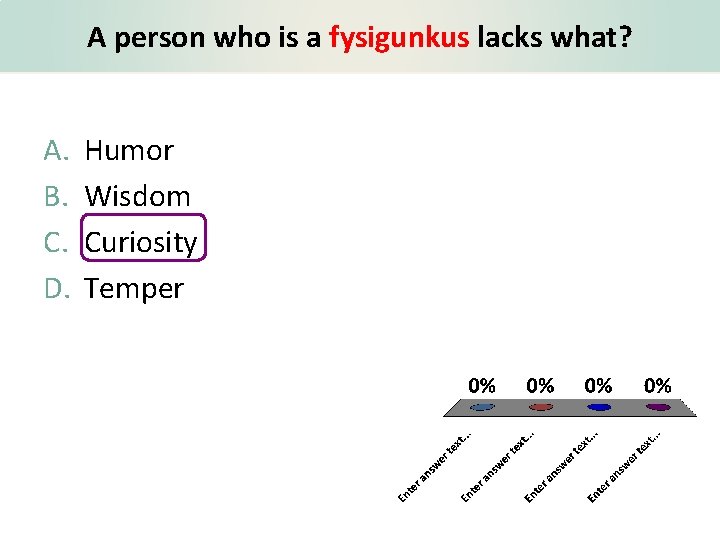 A person who is a fysigunkus lacks what?

A. Humor
B. Wisdom
C. Curiosity
D. Temper

0% 0% 0% 0%

Enter answer text... Enter answer text... Enter answer text... Enter answer text...